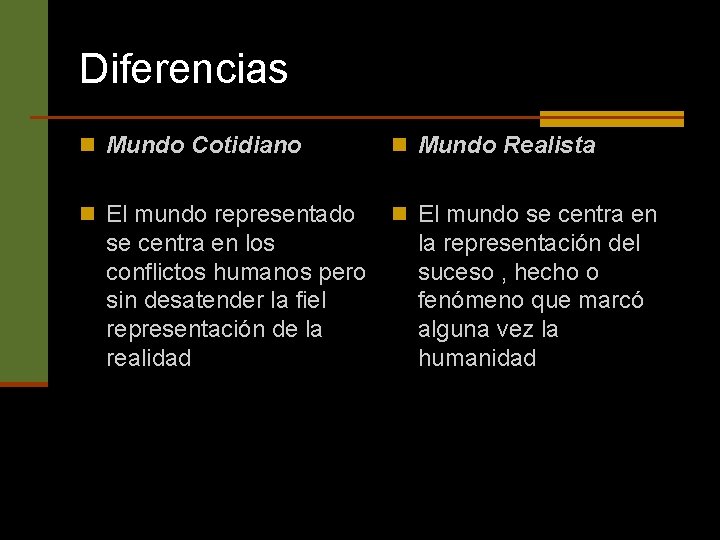 Diferencias

Mundo Cotidiano

El mundo representado se centra en los conflictos humanos pero sin desatender la fiel representación de la realidad

Mundo Realista

El mundo se centra en la representación del suceso , hecho o fenómeno que marcó alguna vez la humanidad